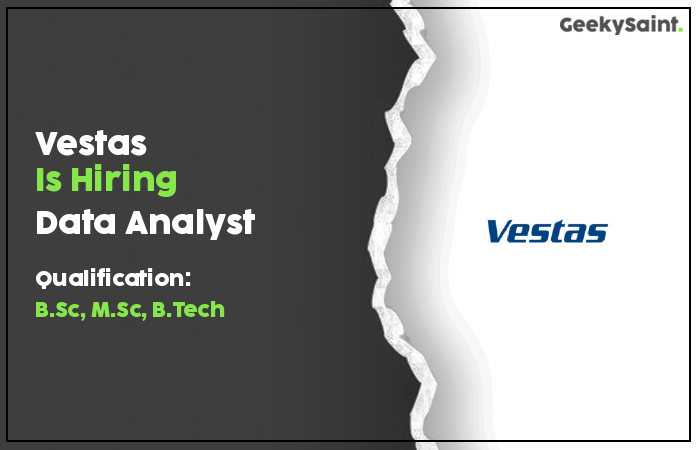 GeekySaint.

Vestas
Is Hiring
Data Analyst

Qualification:
B.Sc, M.Sc, B.Tech

Vestas